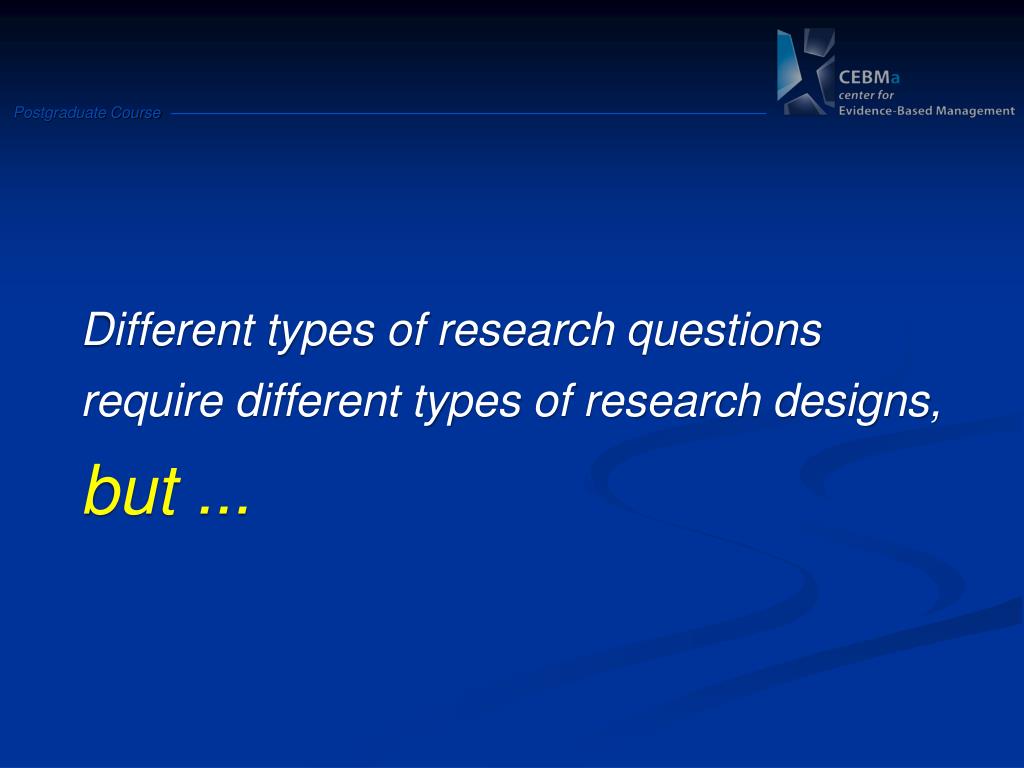 Postgraduate Course

CEBMa
center for
Evidence-Based Management

Different types of research questions require different types of research designs,

but ...